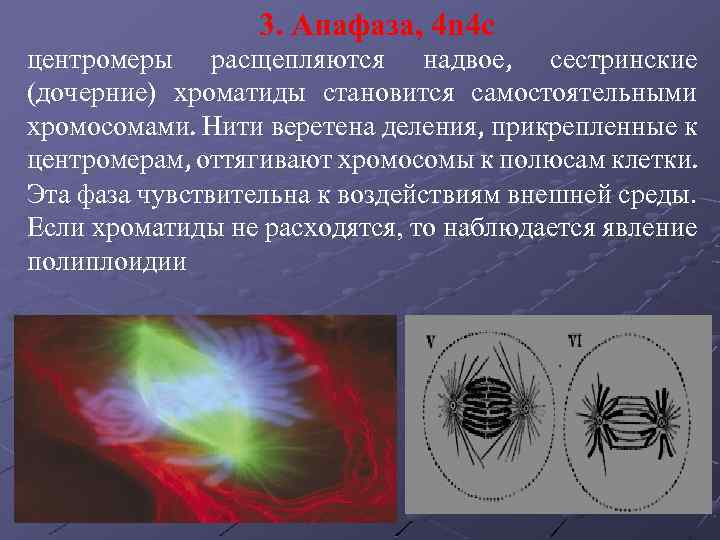 3. Анафаза, 4n4c

центромеры расщепляются надвое, сестринские (дочерние) хроматиды становится самостоятельными хромосомами. Нити веретена деления, прикрепленные к центромерам, оттягивают хромосомы к полюсам клетки. Эта фаза чувствительна к воздействиям внешней среды. Если хроматиды не расходятся, то наблюдается явление полиплоидии

V

VI